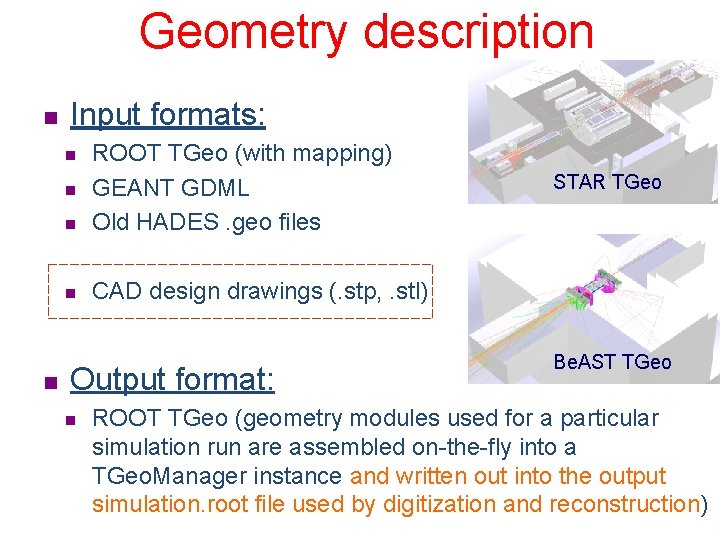 Geometry description

Input formats:

ROOT TGeo (with mapping)

GEANT GDML

Old HADES .geo files

CAD design drawings (.stp, .stl)

STAR TGeo

BeAST TGeo

Output format:

ROOT TGeo (geometry modules used for a particular simulation run are assembled on-the-fly into a TGeoManager instance and written out into the output simulation.root file used by digitization and reconstruction)